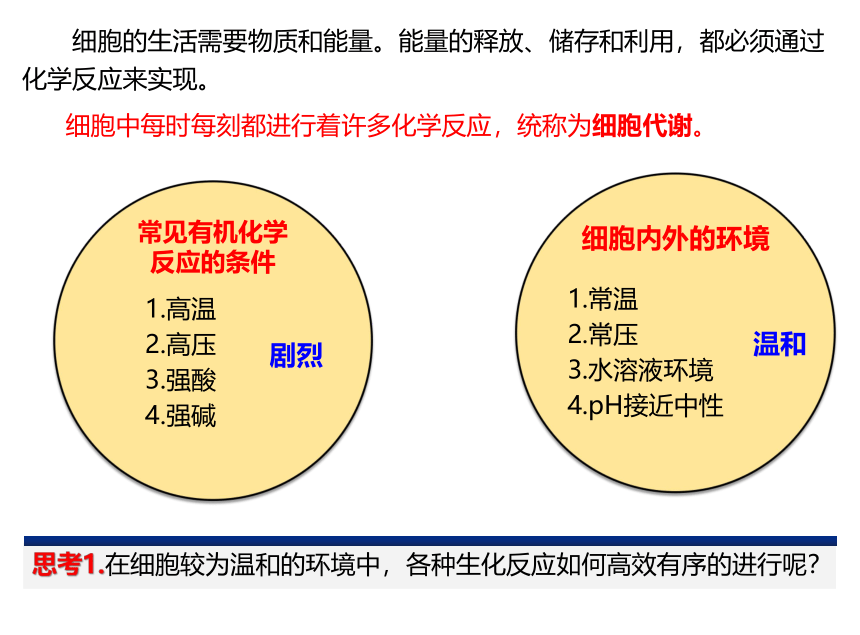 细胞的生活需要物质和能量。能量的释放、储存和利用，都必须通过化学反应来实现。

细胞中每时每刻都进行着许多化学反应，统称为细胞代谢。

常见有机化学反应的条件

1.高温
2.高压
3.强酸
4.强碱

剧烈

细胞内外的环境

1.常温
2.常压
3.水溶液环境
4.pH接近中性

温和

思考1.在细胞较为温和的环境中，各种生化反应如何高效有序的进行呢？